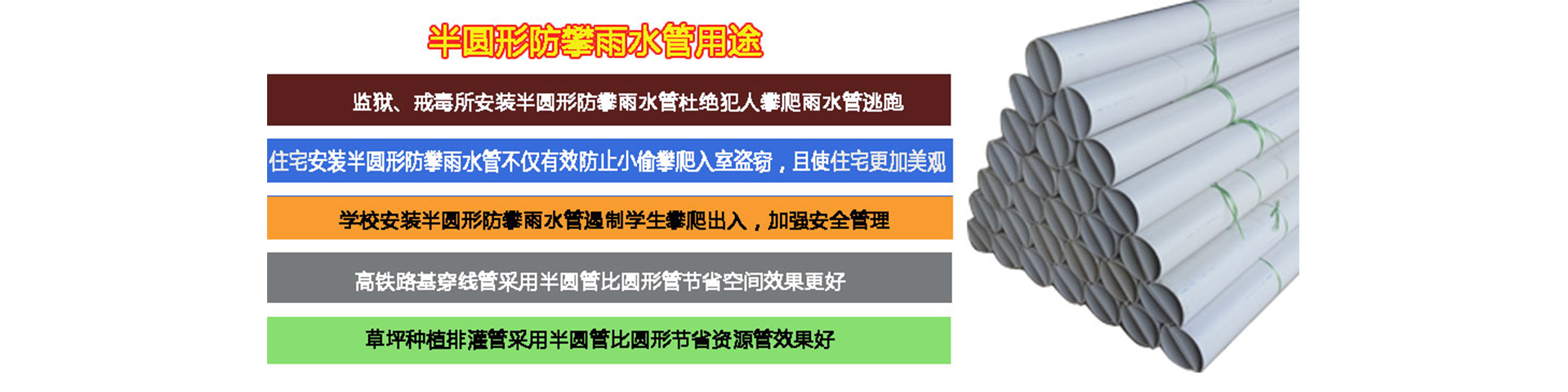 半圆形防攀雨水管用途

监狱、戒毒所安装半圆形防攀雨水管杜绝犯人攀爬雨水管逃跑

住宅安装半圆形防攀雨水管不仅有效防止小偷攀爬入室盗窃，且使住宅更加美观

学校安装半圆形防攀雨水管遏制学生攀爬出入，加强安全管理

高铁路基穿线管采用半圆管比圆形管节省空间效果更好

草坪种植排灌管采用半圆管比圆形节省资源管效果好